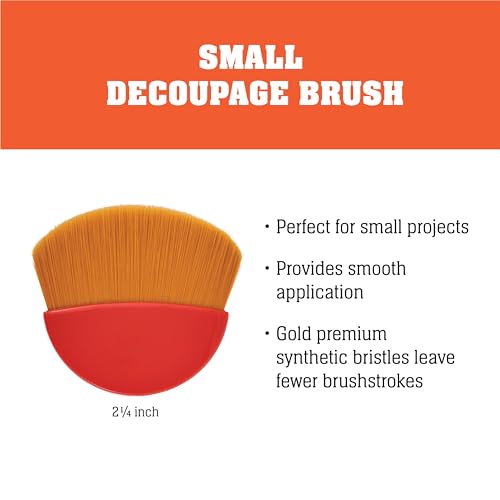 SMALL
DECOUPAGE BRUSH

2¼ inch

• Perfect for small projects

• Provides smooth application

• Gold premium synthetic bristles leave fewer brushstrokes